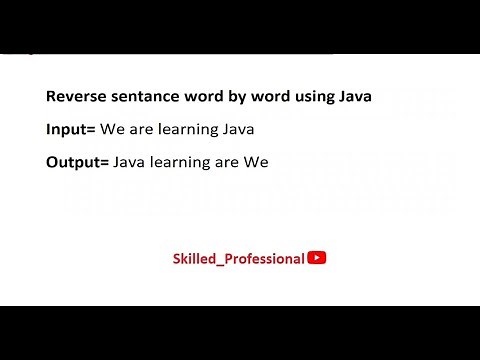 Reverse sentance word by word using Java

Input= We are learning Java

Output= Java learning are We

Skilled_Professional